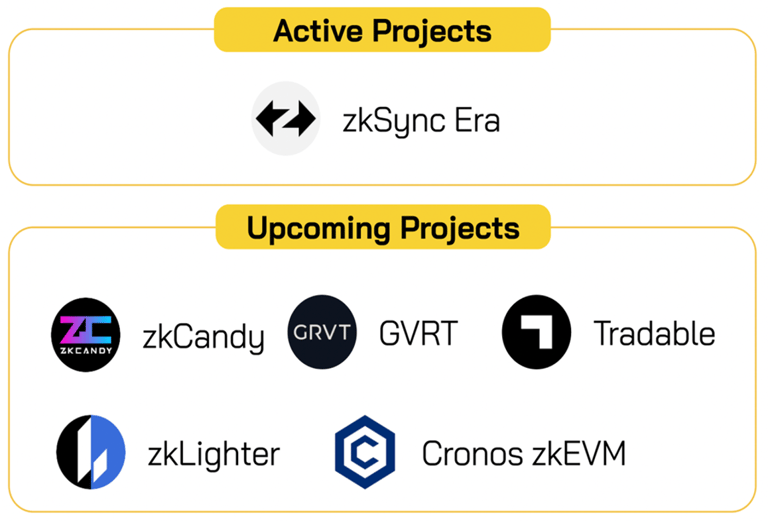 Active Projects

zkSync Era

Upcoming Projects

ZC ZKCANDY zkCandy

GRVT GVRT

Tradable

zkLighter

Cronos zkEVM